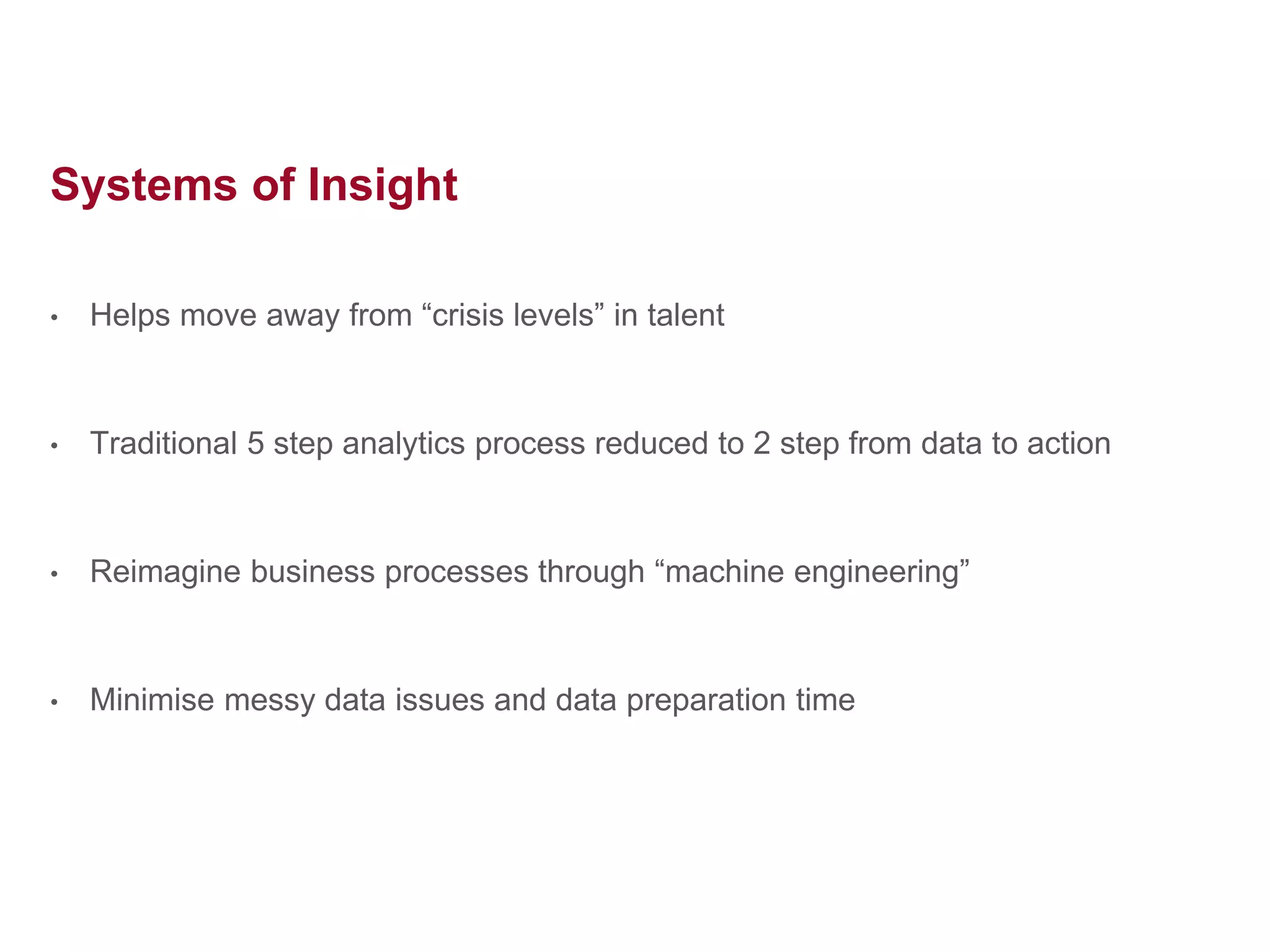 Systems of Insight

• Helps move away from “crisis levels” in talent

• Traditional 5 step analytics process reduced to 2 step from data to action

• Reimagine business processes through “machine engineering”

• Minimise messy data issues and data preparation time